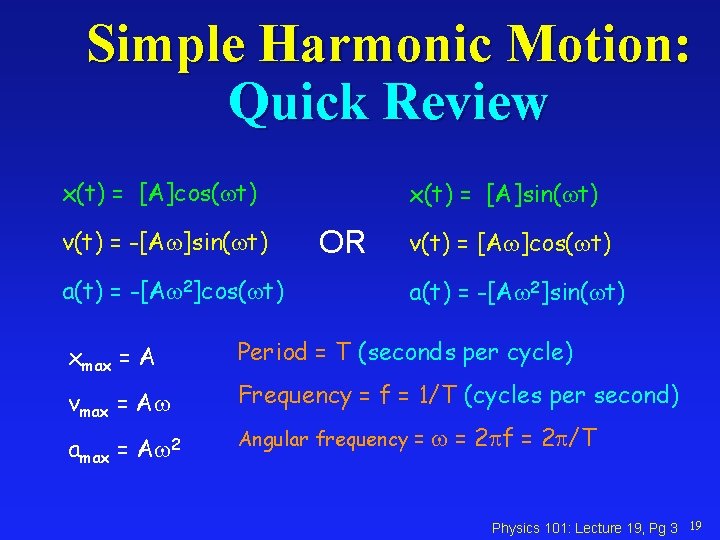 Simple Harmonic Motion:
Quick Review

$x(t) = [A]\cos(\omega t)$

$v(t) = -[A\omega]\sin(\omega t)$

$a(t) = -[A\omega^2]\cos(\omega t)$

OR

$x(t) = [A]\sin(\omega t)$

$v(t) = [A\omega]\cos(\omega t)$

$a(t) = -[A\omega^2]\sin(\omega t)$

$x_{max} = A$

$v_{max} = A\omega$

$a_{max} = A\omega^2$

Period = T (seconds per cycle)

Frequency = f = 1/T (cycles per second)

Angular frequency = $\omega = 2\pi f = 2\pi/T$

Physics 101: Lecture 19, Pg 3 19